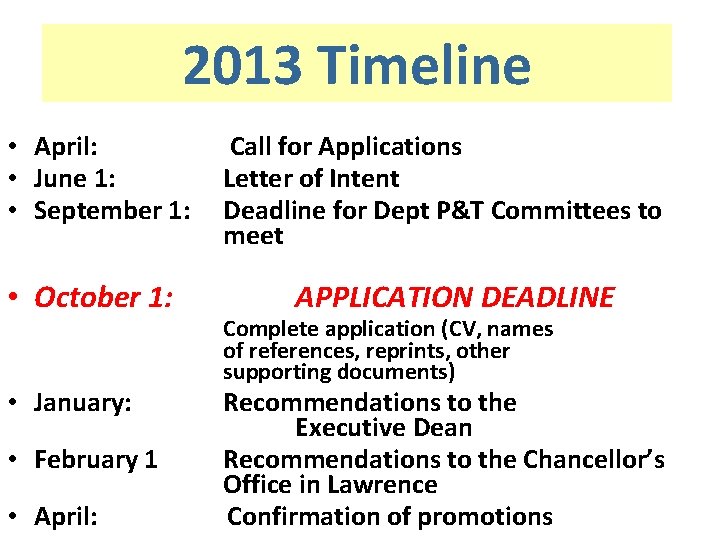 2013 Timeline

• April: Call for Applications
• June 1: Letter of Intent
• September 1: Deadline for Dept P&T Committees to meet

• October 1: APPLICATION DEADLINE
Complete application (CV, names of references, reprints, other supporting documents)
• January: Recommendations to the Executive Dean
• February 1 Recommendations to the Chancellor's Office in Lawrence
• April: Confirmation of promotions